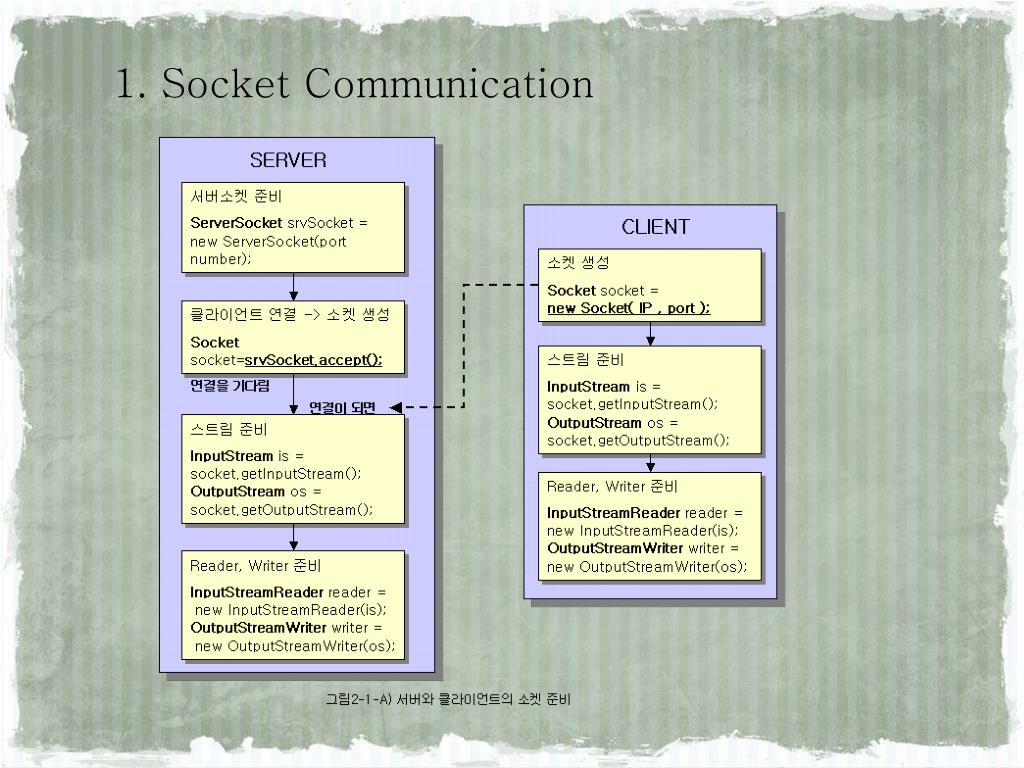 1. Socket Communication

SERVER

서버소켓 준비

ServerSocket srvSocket = new ServerSocket(port number);

클라이언트 연결 -> 소켓 생성

Socket socket=srvSocket.accept();

연결을 기다림

연결이 되면

스트림 준비

InputStream is = socket.getInputStream();
OutputStream os = socket.getOutputStream();

Reader, Writer 준비

InputStreamReader reader = new InputStreamReader(is);
OutputStreamWriter writer = new OutputStreamWriter(os);

CLIENT

소켓 생성

Socket socket = new Socket( IP , port );

스트림 준비

InputStream is = socket.getInputStream();
OutputStream os = socket.getOutputStream();

Reader, Writer 준비

InputStreamReader reader = new InputStreamReader(is);
OutputStreamWriter writer = new OutputStreamWriter(os);

그림2-1-A) 서버와 클라이언트의 소켓 준비